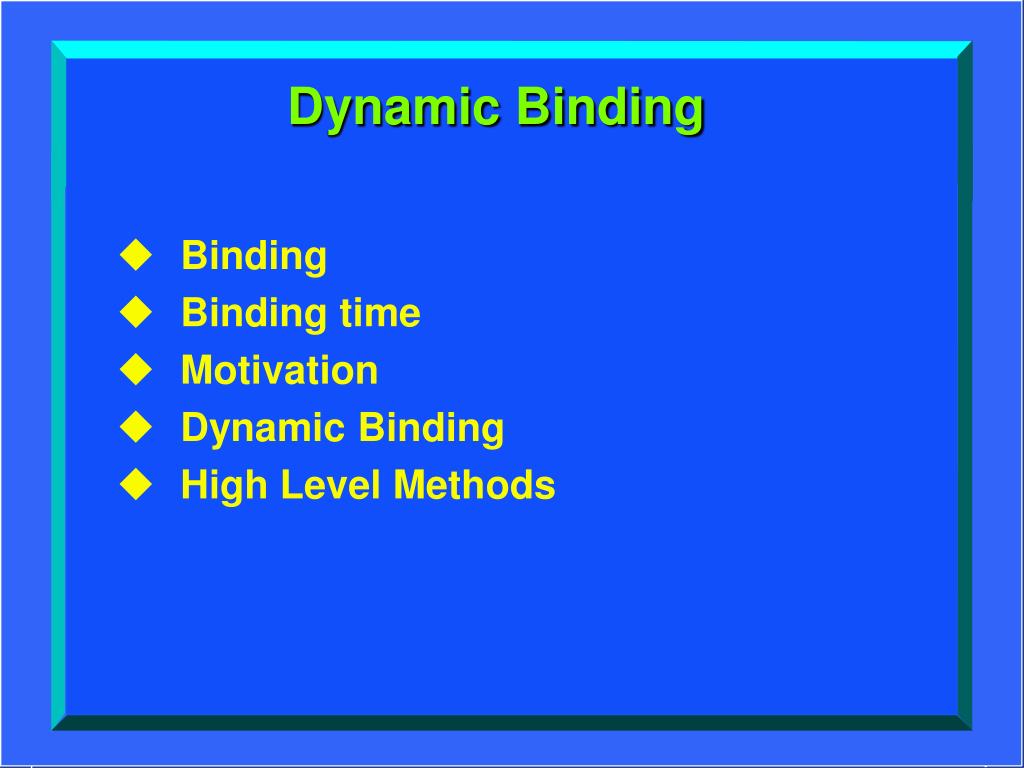 Dynamic Binding

◆ Binding
◆ Binding time
◆ Motivation
◆ Dynamic Binding
◆ High Level Methods